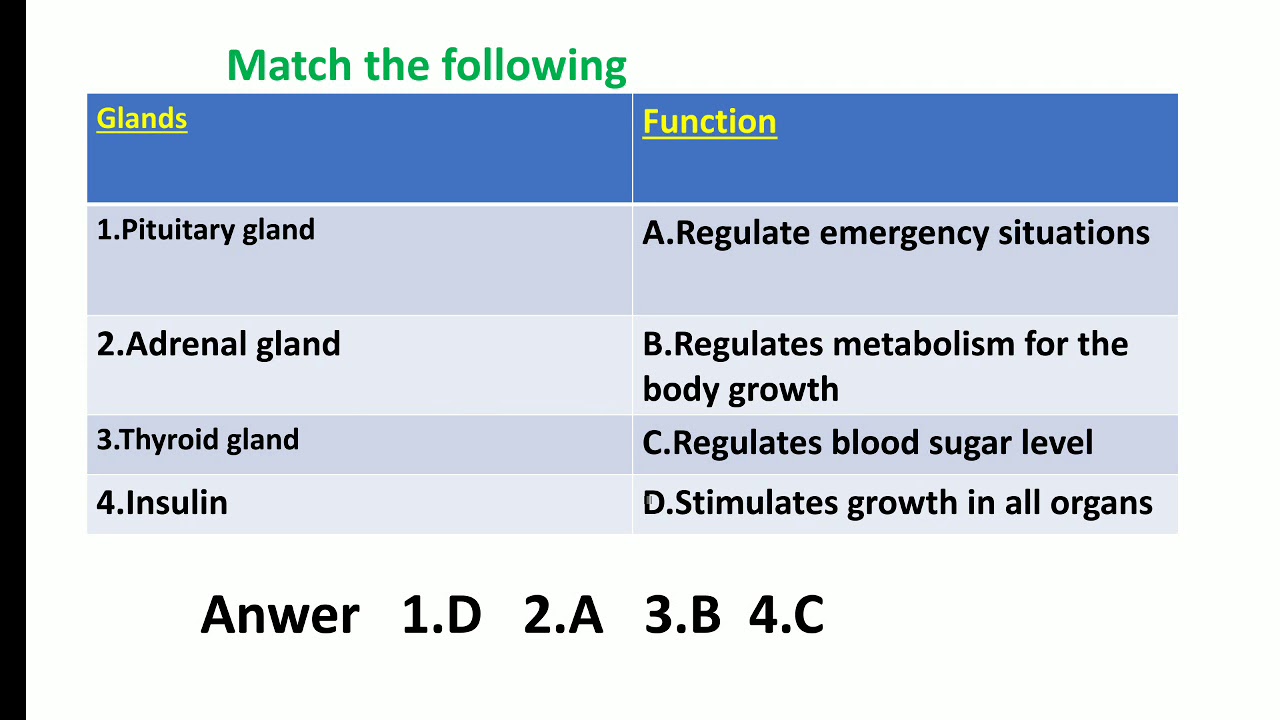 Match the following

| Glands | Function |
|---|---|
| 1.Pituitary gland | A.Regulate emergency situations |
| 2.Adrenal gland | B.Regulates metabolism for the body growth |
| 3.Thyroid gland | C.Regulates blood sugar level |
| 4.Insulin | D.Stimulates growth in all organs |

Anwer 1.D 2.A 3.B 4.C